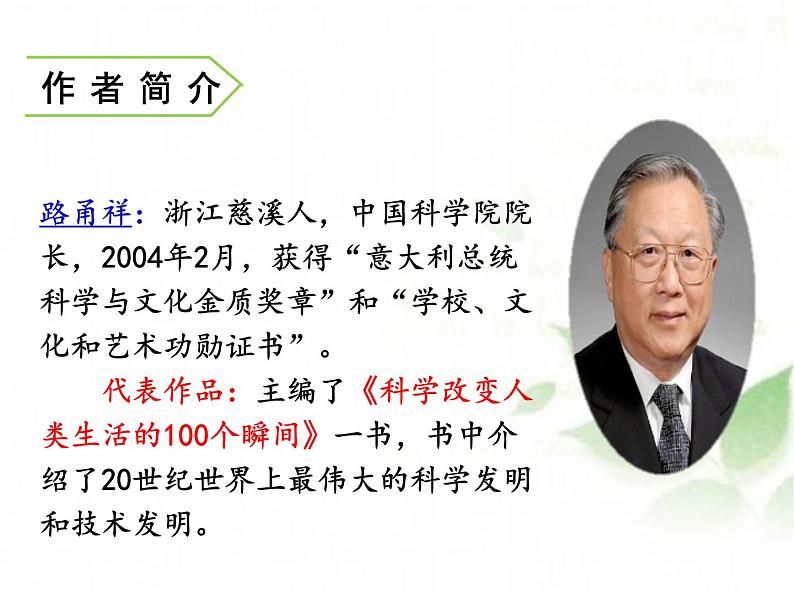 作者简介

路甬祥：浙江慈溪人，中国科学院院长，2004年2月，获得“意大利总统科学与文化金质奖章”和“学校、文化和艺术功勋证书”。

代表作品：主编了《科学改变人类生活的100个瞬间》一书，书中介绍了20世纪世界上最伟大的科学发明和技术发明。